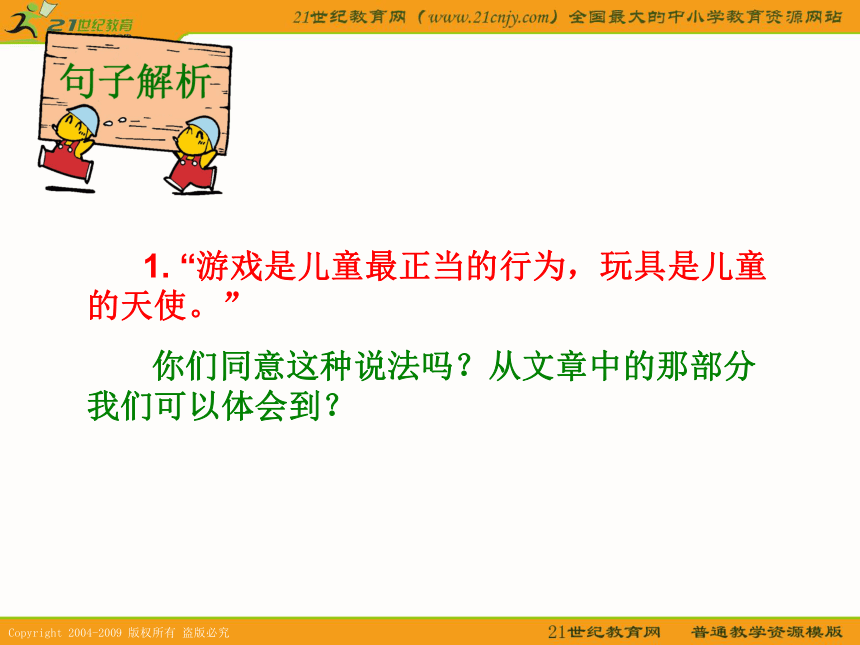 21世纪教育

21世纪教育网（www.21cnjy.com）全国最大的中小学教育资源网站

句子解析

1. “游戏是儿童最正当的行为，玩具是儿童的天使。”

你们同意这种说法吗？从文章中的那部分我们可以体会到？

Copyright 2004-2009 版权所有 盗版必究

21世纪教育网　普通教学资源模版